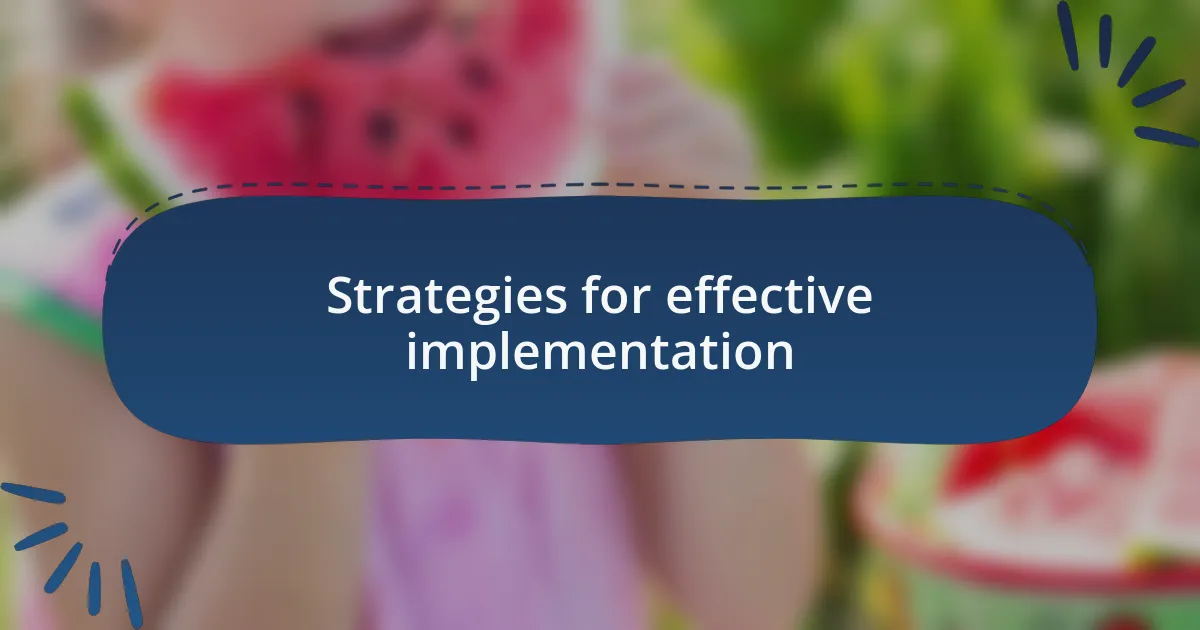 Strategies for effective implementation